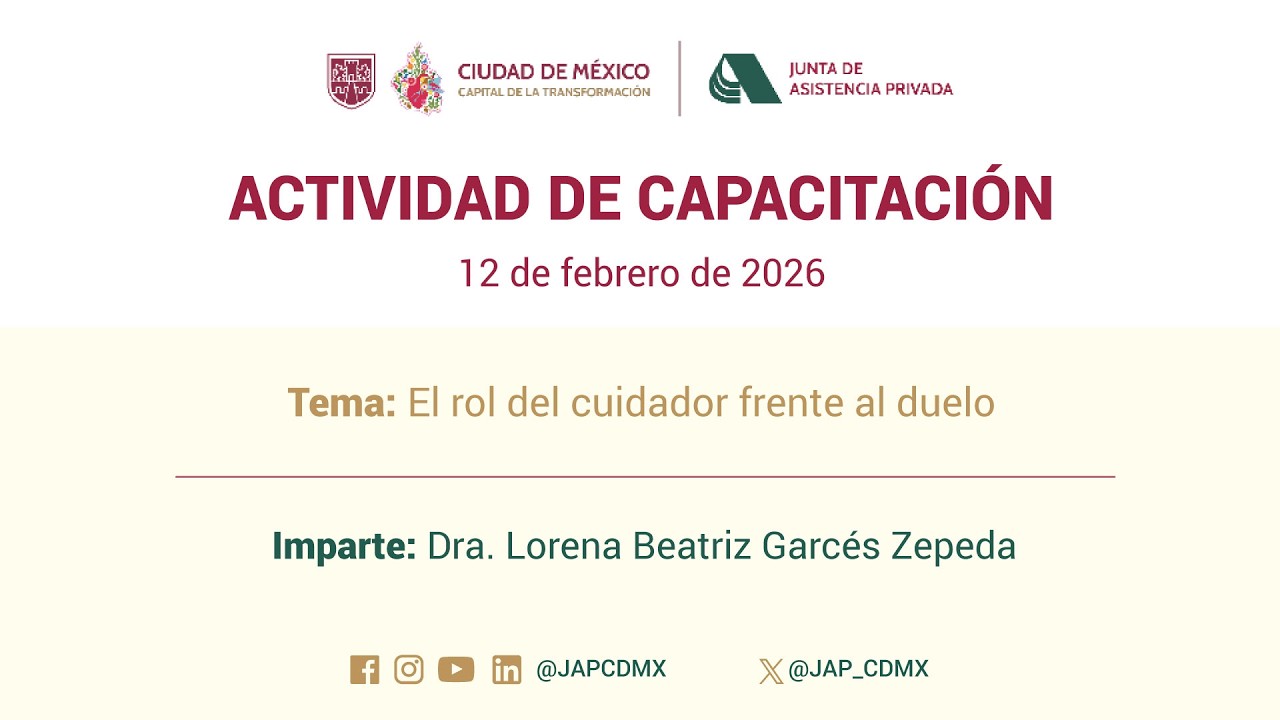 CIUDAD DE MÉXICO
CAPITAL DE LA TRANSFORMACIÓN

JUNTA DE
ASISTENCIA PRIVADA

ACTIVIDAD DE CAPACITACIÓN

12 de febrero de 2026

Tema: El rol del cuidador frente al duelo

Imparte: Dra. Lorena Beatriz Garcés Zepeda

@JAPCDMX

@JAP_CDMX